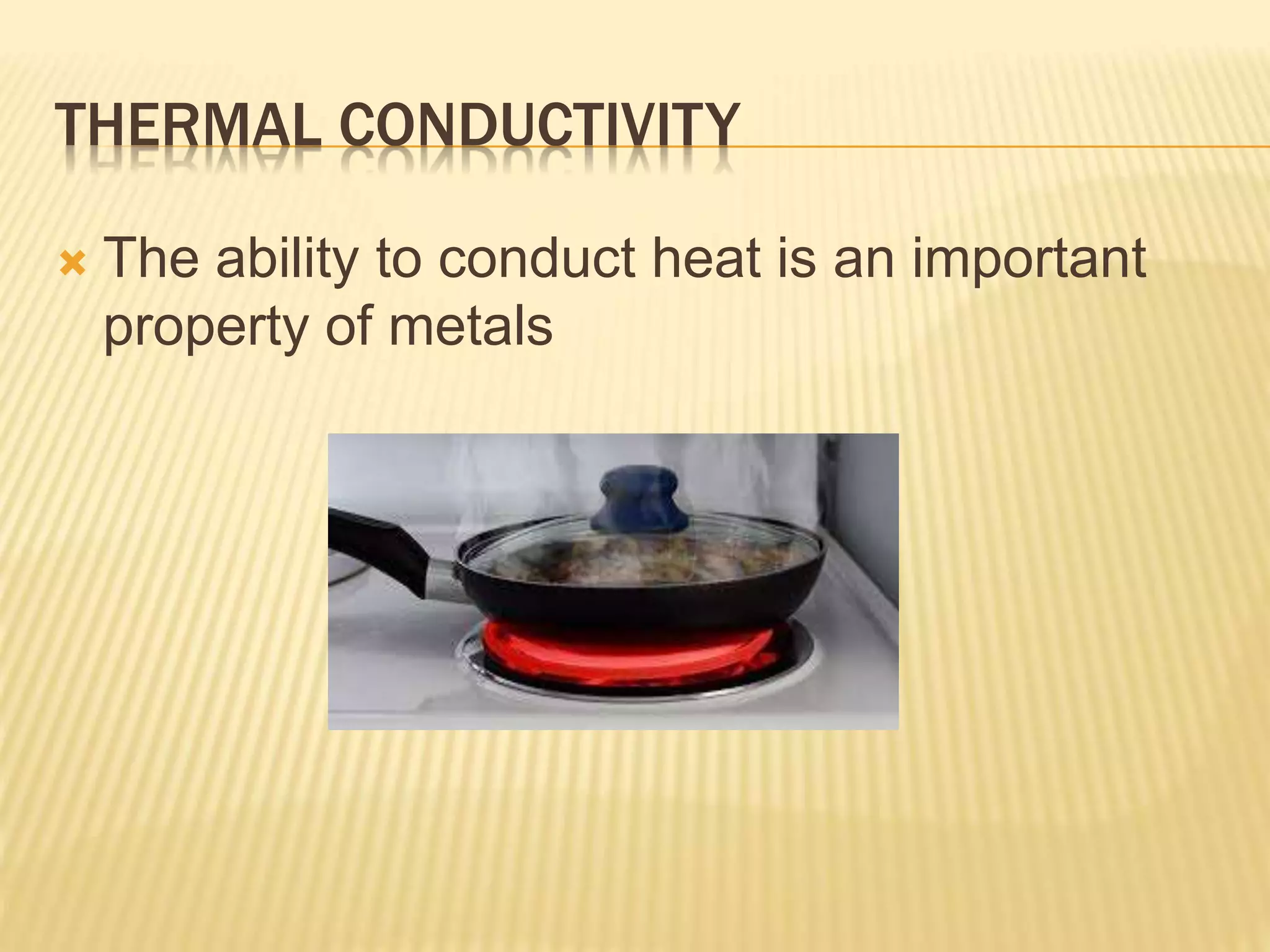 THERMAL CONDUCTIVITY

The ability to conduct heat is an important property of metals